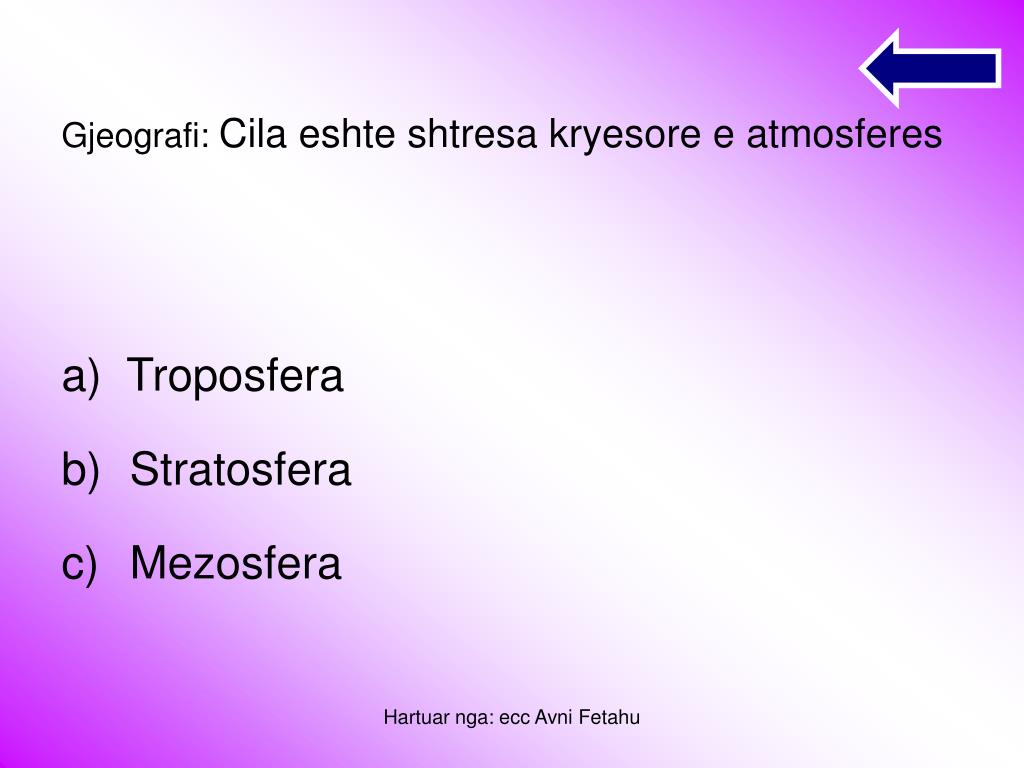 Gjeografi: Cila eshte shtresa kryesore e atmosferes

a) Troposfera
b) Stratosfera
c) Mezosfera

Hartuar nga: ecc Avni Fetahu